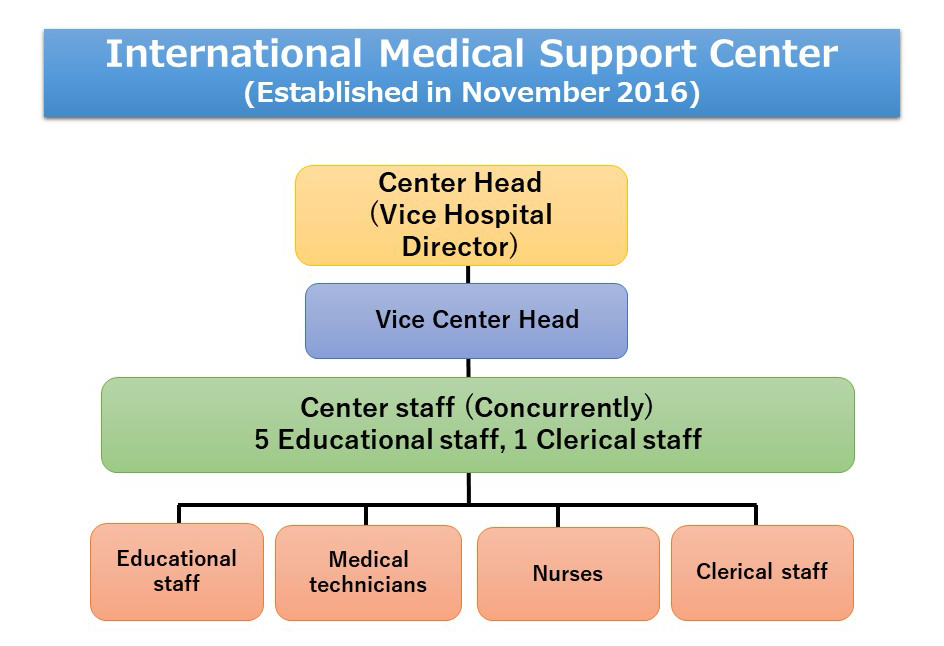 International Medical Support Center
(Established in November 2016)

Center Head
(Vice Hospital Director)

Vice Center Head

Center staff (Concurrently)
5 Educational staff, 1 Clerical staff

Educational staff

Medical technicians

Nurses

Clerical staff